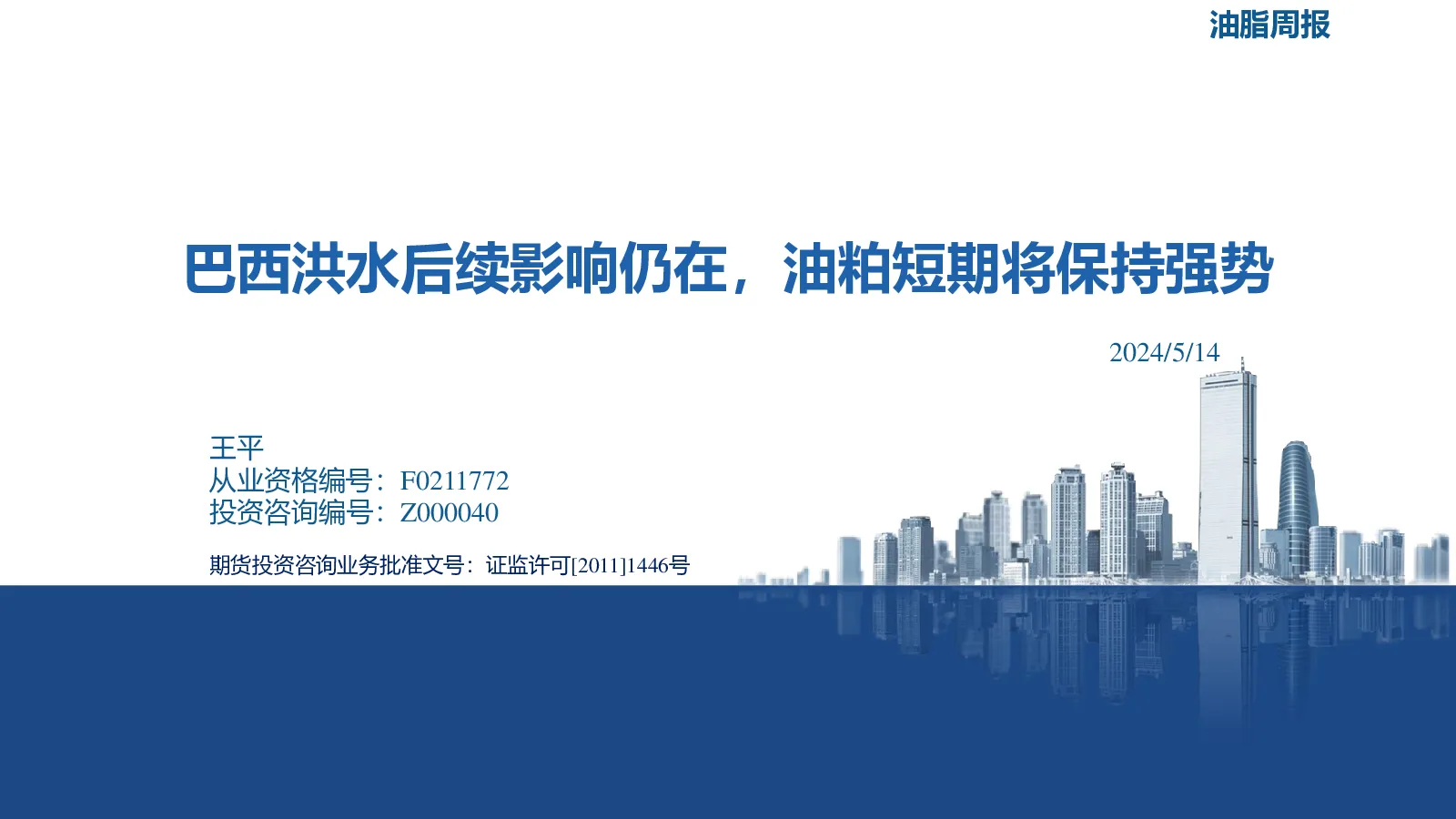 油脂周报

巴西洪水后续影响仍在，油粕短期将保持强势

2024/5/14

王平
从业资格编号：F0211772
投资咨询编号：Z000040

期货投资咨询业务批准文号：证监许可[2011]1446号